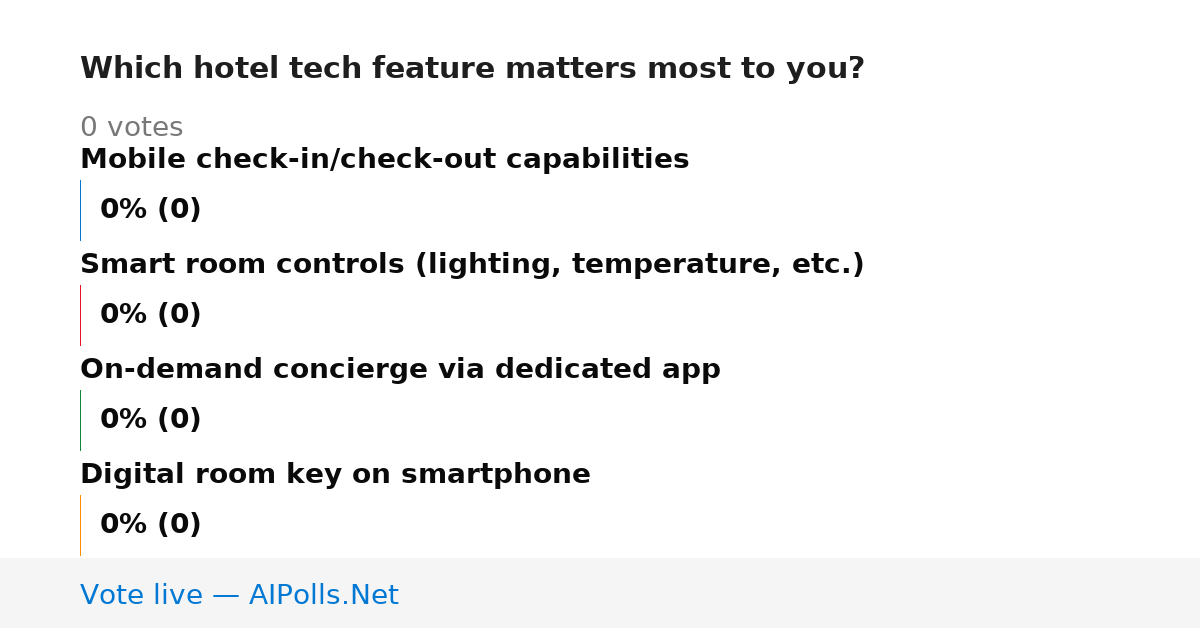 Which hotel tech feature matters most to you?

0 votes

Mobile check-in/check-out capabilities

0% (0)

Smart room controls (lighting, temperature, etc.)

0% (0)

On-demand concierge via dedicated app

0% (0)

Digital room key on smartphone

0% (0)

Vote live — AIPolls.Net